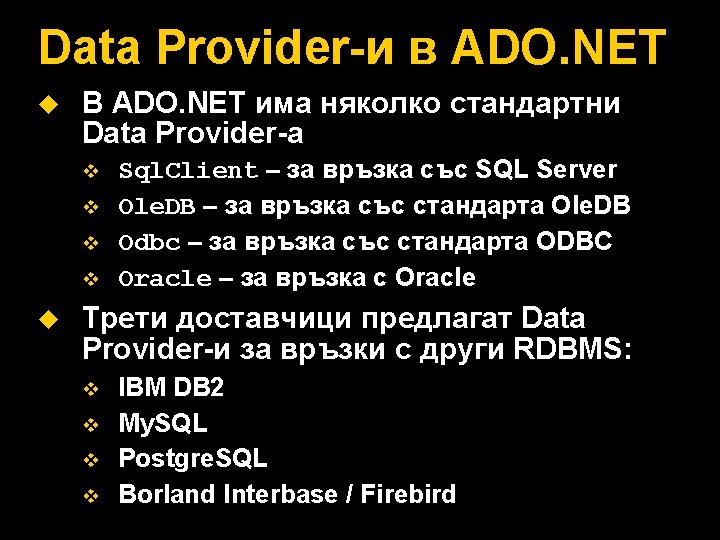 Data Provider-и в ADO.NET

В ADO.NET има няколко стандартни Data Provider-а

SqlClient – за връзка със SQL Server

OleDB – за връзка със стандарта OleDB

Odbc – за връзка със стандарта ODBC

Oracle – за връзка с Oracle

Трети доставчици предлагат Data Provider-и за връзки с други RDBMS:

IBM DB2

MySQL

PostgreSQL

Borland Interbase / Firebird